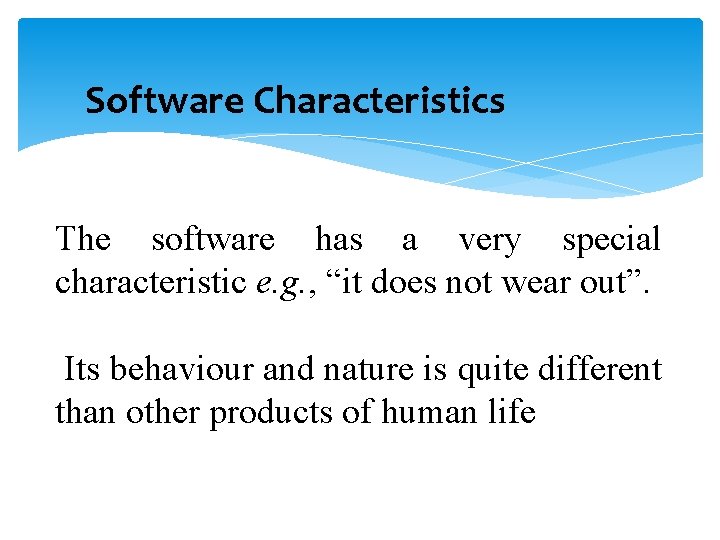 Software Characteristics

The software has a very special characteristic e.g., “it does not wear out”.

Its behaviour and nature is quite different than other products of human life